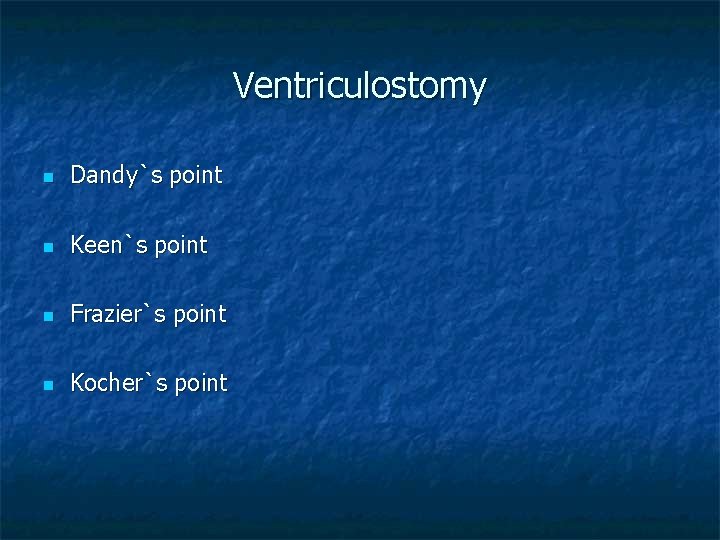 Ventriculostomy

- Dandy`s point
- Keen`s point
- Frazier`s point
- Kocher`s point